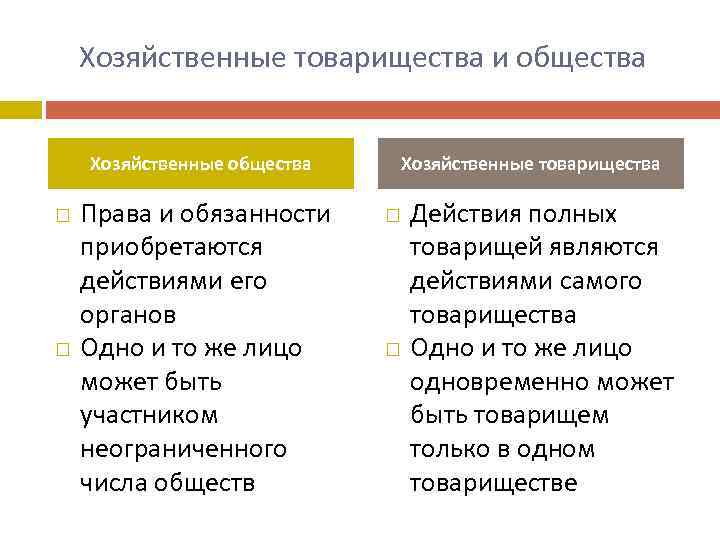 Хозяйственные товарищества и общества

Хозяйственные общества

□ Права и обязанности приобретаются действиями его органов
□ Одно и то же лицо может быть участником неограниченного числа обществ

Хозяйственные товарищества

□ Действия полных товарищей являются действиями самого товарищества
□ Одно и то же лицо одновременно может быть товарищем только в одном товариществе